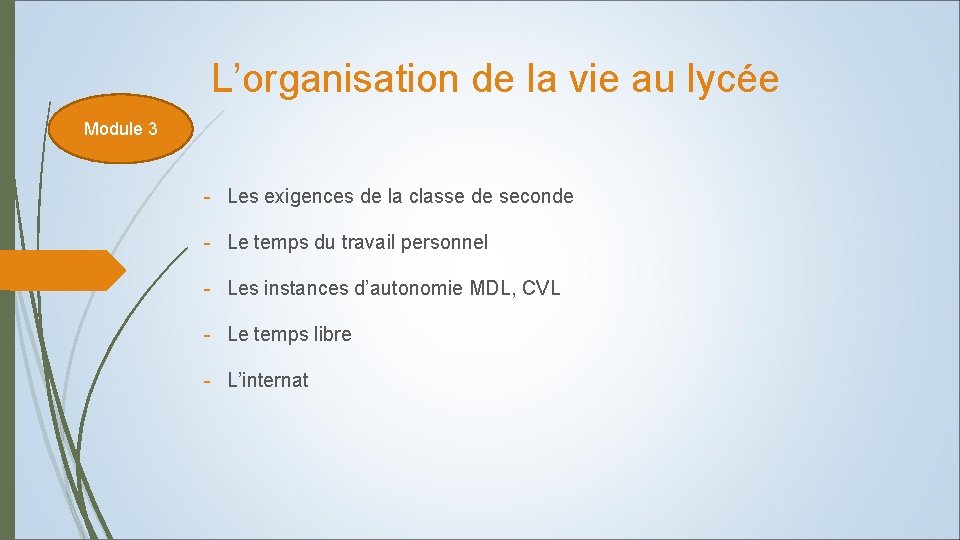 L’organisation de la vie au lycée

Module 3

- Les exigences de la classe de seconde
- Le temps du travail personnel
- Les instances d’autonomie MDL, CVL
- Le temps libre
- L’internat